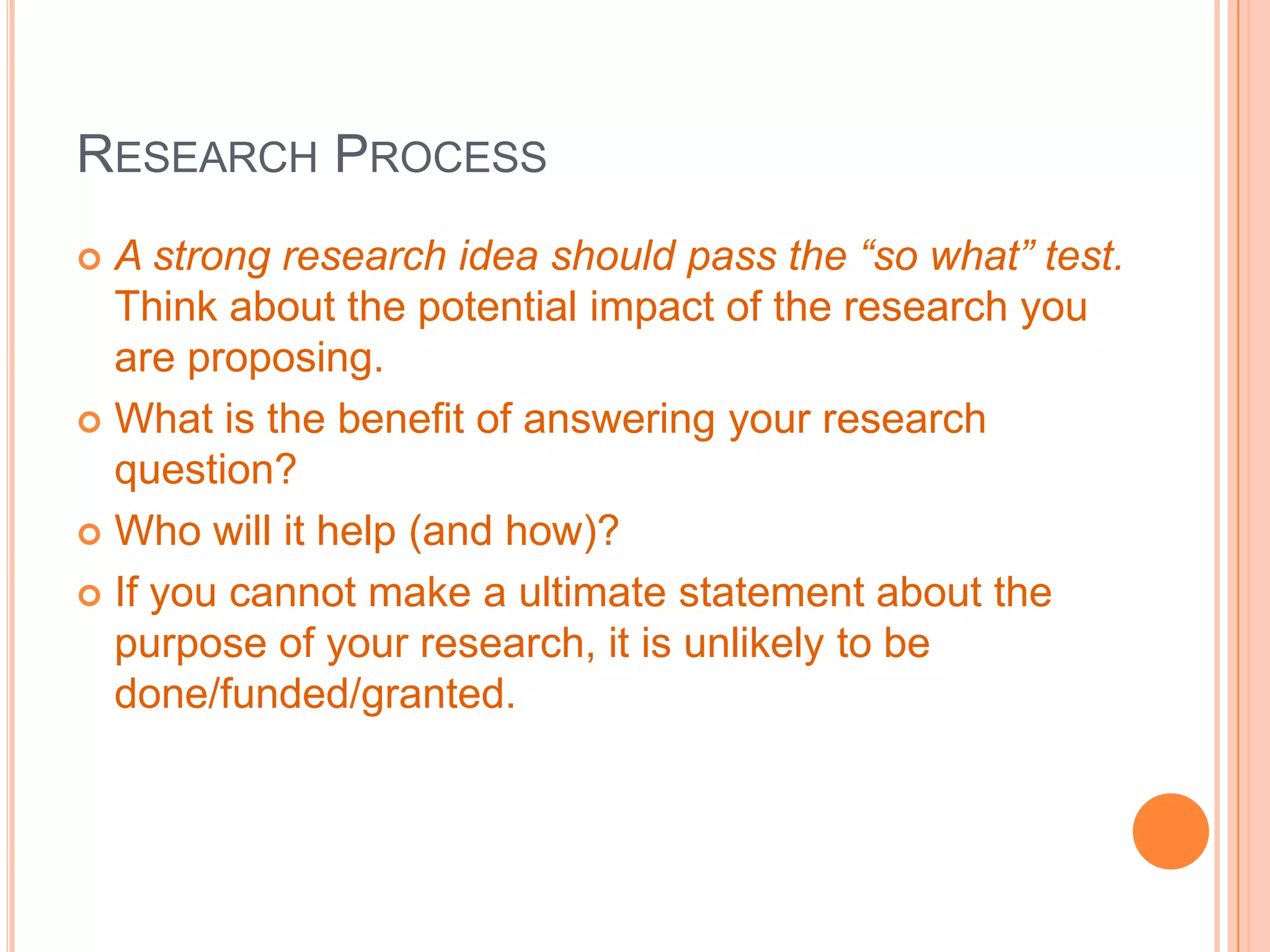 RESEARCH PROCESS

A strong research idea should pass the “so what” test. Think about the potential impact of the research you are proposing.

What is the benefit of answering your research question?

Who will it help (and how)?

If you cannot make a ultimate statement about the purpose of your research, it is unlikely to be done/funded/granted.